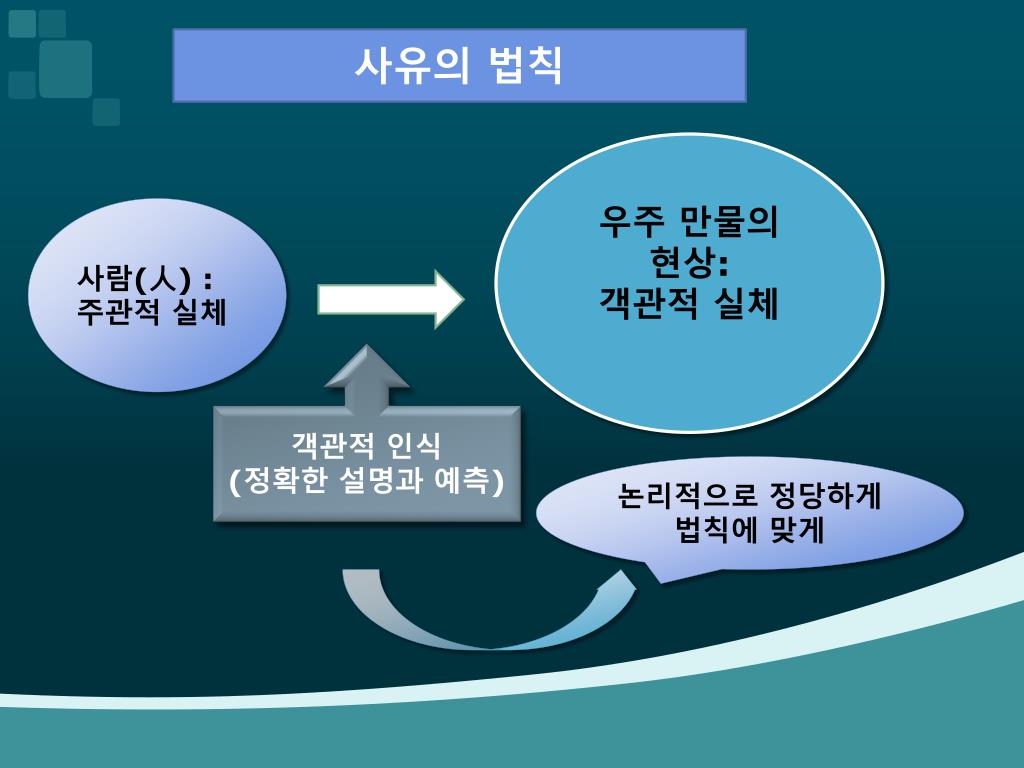 사유의 법칙

사람(人) : 주관적 실체

우주 만물의 현상: 객관적 실체

객관적 인식 (정확한 설명과 예측)

논리적으로 정당하게 법칙에 맞게